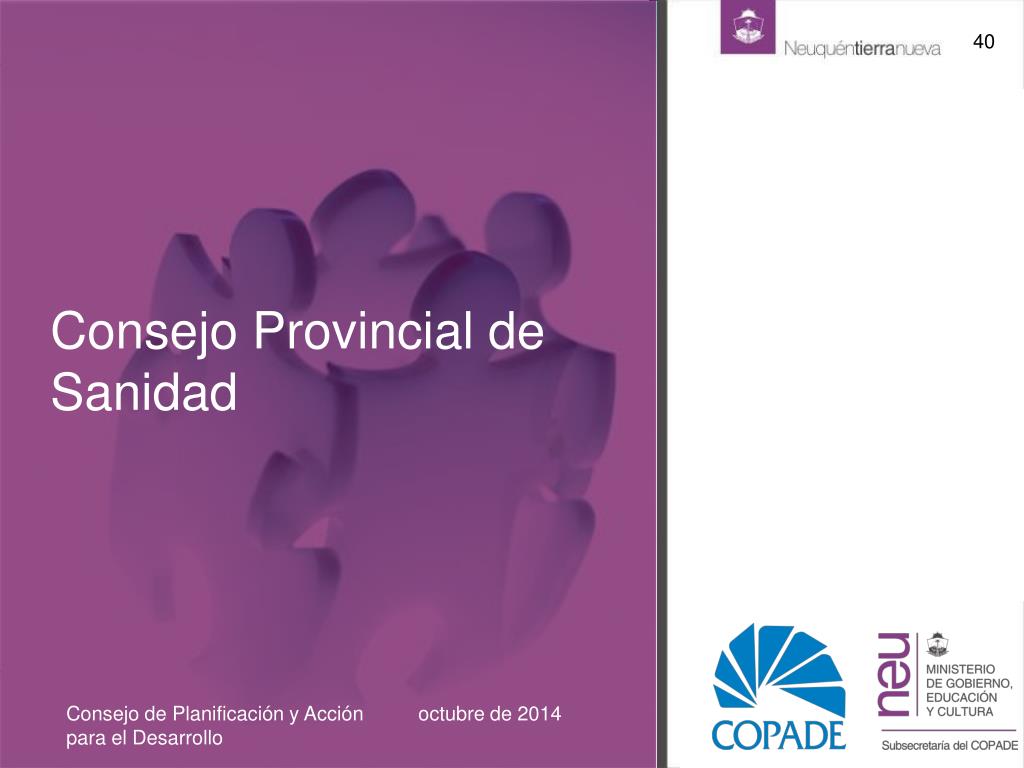 Neuquéntierranueva

40

Consejo Provincial de Sanidad

Consejo de Planificación y Acción para el Desarrollo

octubre de 2014

COPADE

neu

MINISTERIO DE GOBIERNO, EDUCACIÓN Y CULTURA

Subsecretaría del COPADE